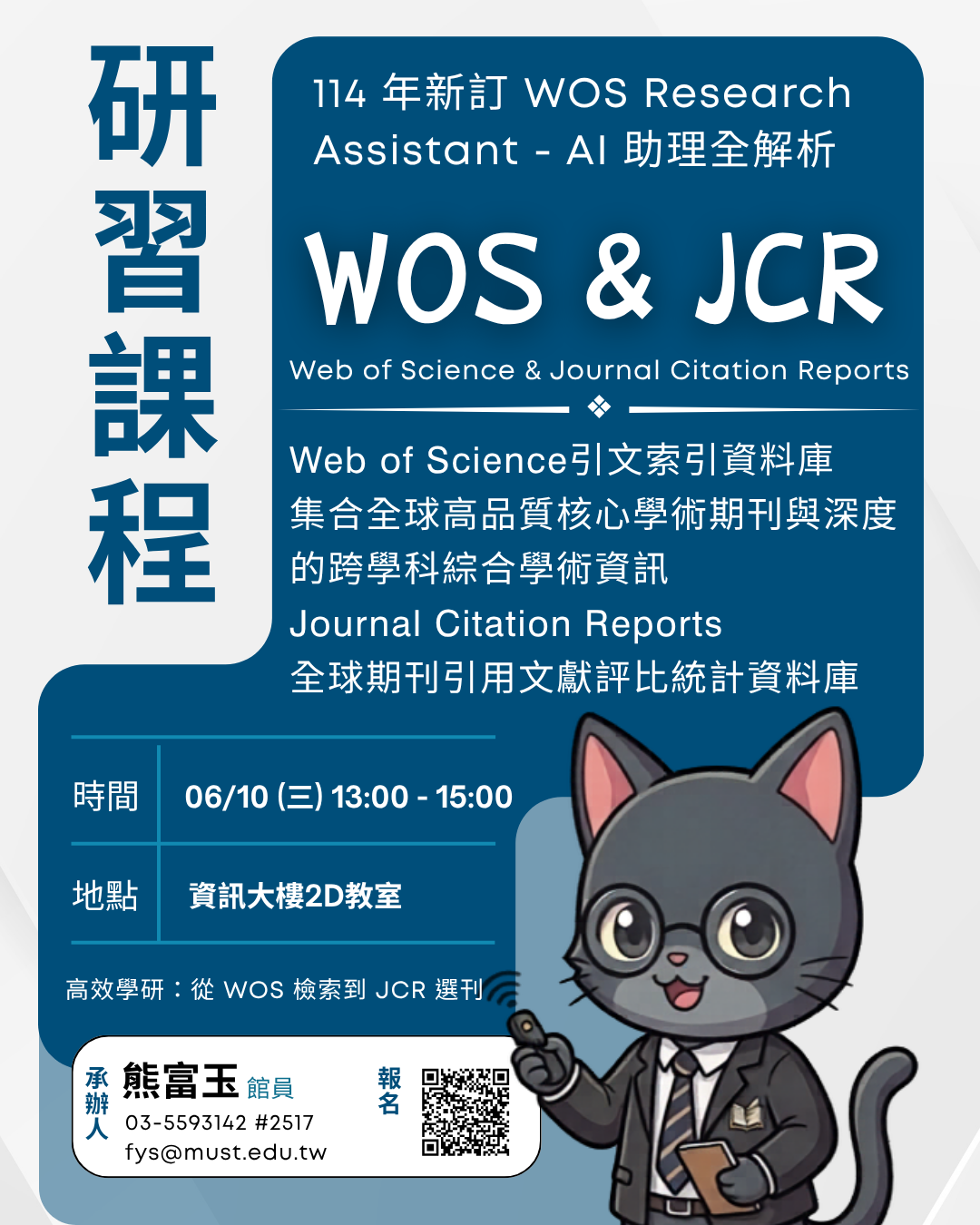 研習課程

114 年新訂 WOS Research Assistant - AI 助理全解析

WOS & JCR

Web of Science & Journal Citation Reports

Web of Science引文索引資料庫
集合全球高品質核心學術期刊與深度的跨學科綜合學術資訊
Journal Citation Reports
全球期刊引用文獻評比統計資料庫

| 時間 | 06/10 (三) 13:00 - 15:00 |
|---|---|
| 地點 | 資訊大樓2D教室 |

高效學研：從 WOS 檢索到 JCR 選刊

承辦人 熊富玉 館員
03-5593142 #2517
fys@must.edu.tw

報名